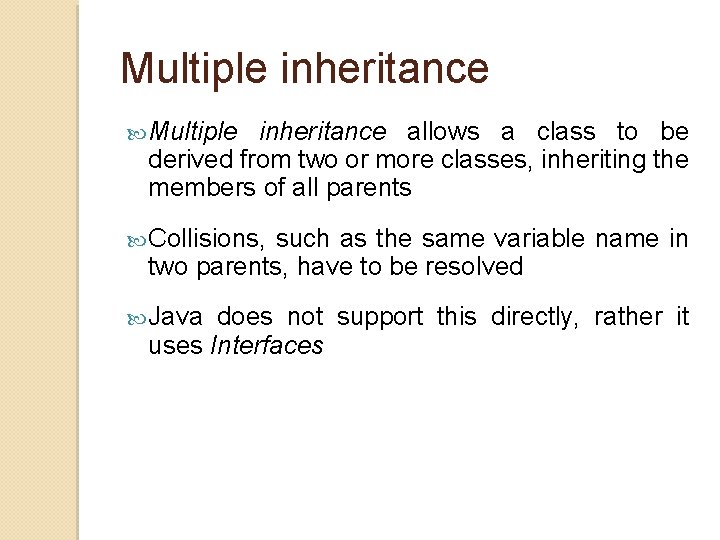 Multiple inheritance

Multiple inheritance allows a class to be derived from two or more classes, inheriting the members of all parents

Collisions, such as the same variable name in two parents, have to be resolved

Java does not support this directly, rather it uses Interfaces